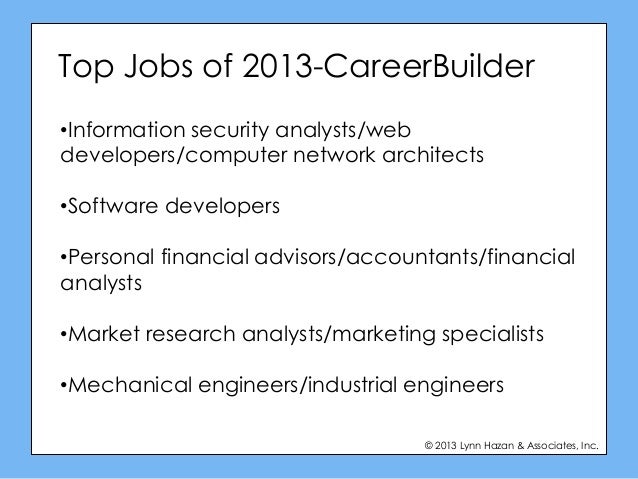 Top Jobs of 2013-CareerBuilder

•Information security analysts/web developers/computer network architects

•Software developers

•Personal financial advisors/accountants/financial analysts

•Market research analysts/marketing specialists

•Mechanical engineers/industrial engineers

© 2013 Lynn Hazan & Associates, Inc.